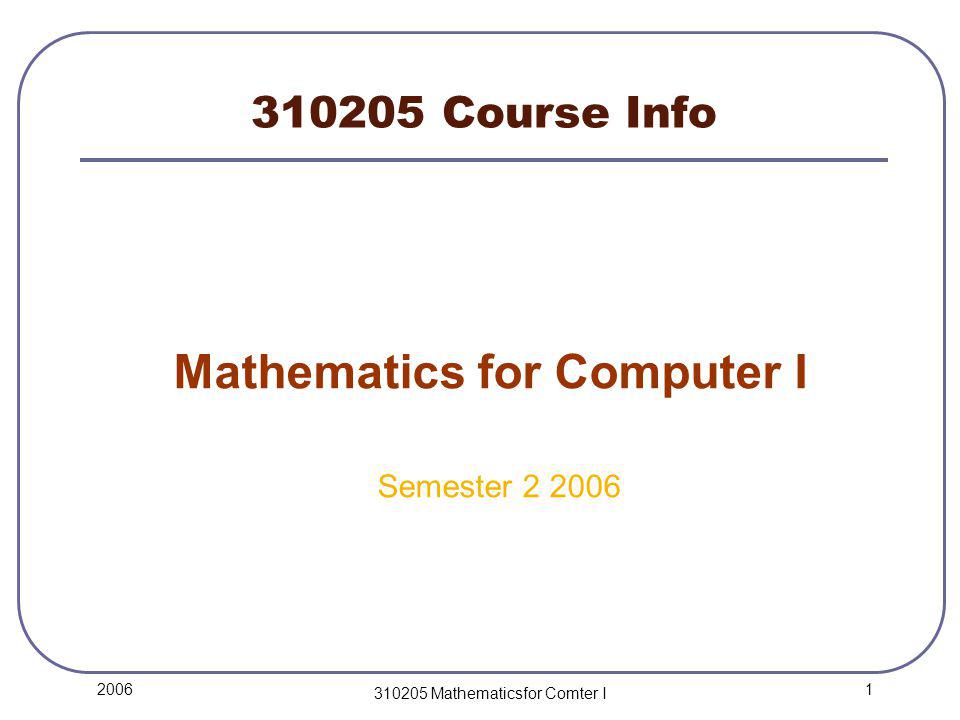 310205 Course Info

Mathematics for Computer I

Semester 2 2006

2006

310205 Mathematicsfor Comter I

1